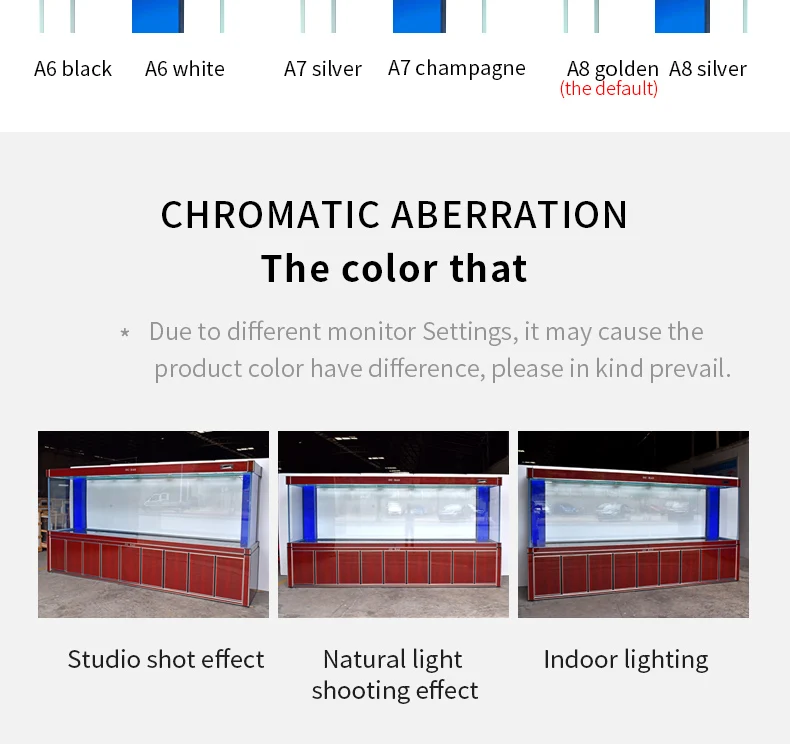 A6 black A6 white A7 silver A7 champagne A8 golden (the default) A8 silver

CHROMATIC ABERRATION
The color that

* Due to different monitor Settings, it may cause the product color have difference, please in kind prevail.

Studio shot effect

Natural light shooting effect

Indoor lighting